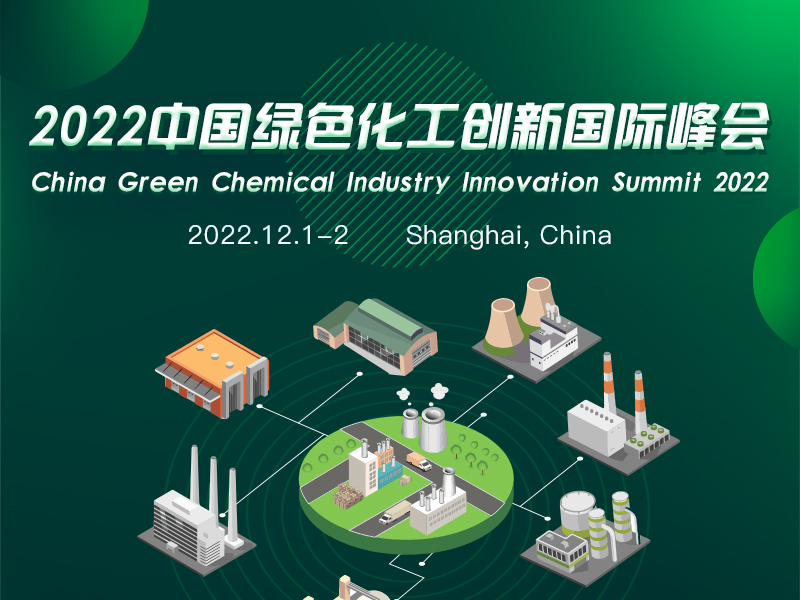 2022中国绿色化工创新国际峰会
China Green Chemical Industry Innovation Summit 2022

2022.12.1-2 Shanghai, China